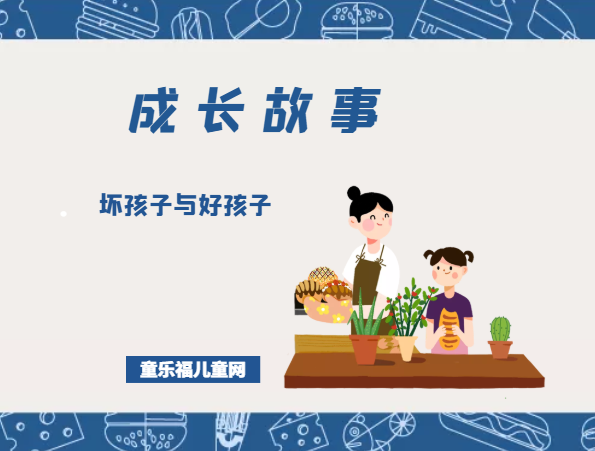 成长故事

坏孩子与好孩子

童乐福儿童网